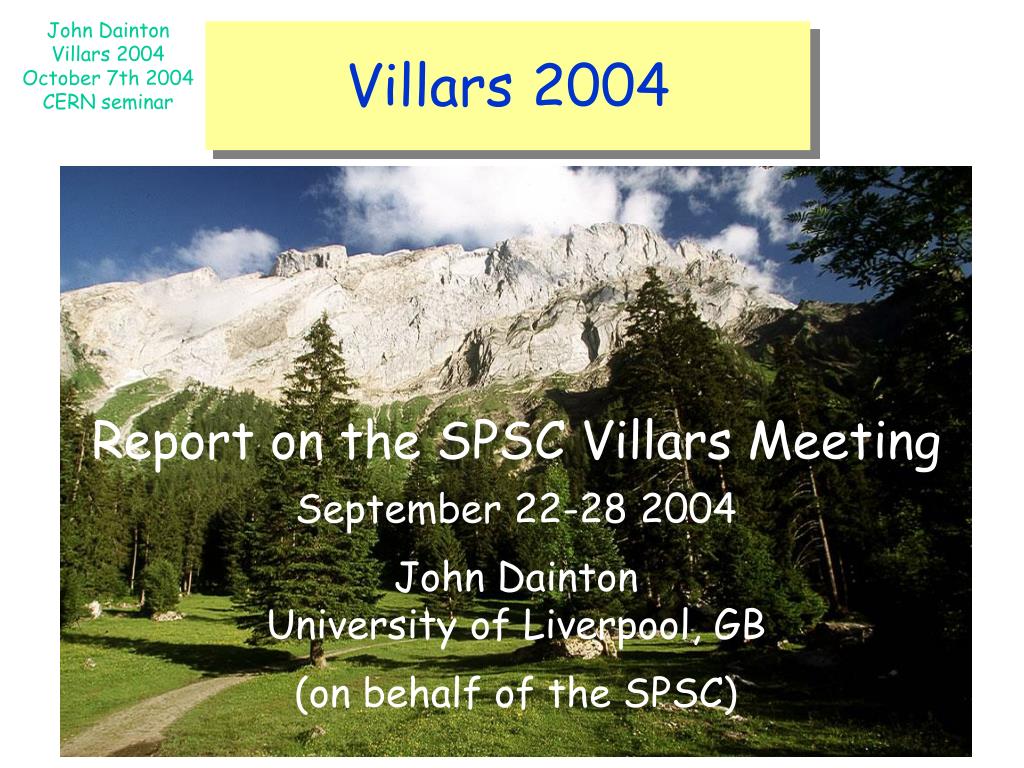 John Dainton
Villars 2004
October 7th 2004
CERN seminar

Villars 2004

Report on the SPSC Villars Meeting

September 22-28 2004

John Dainton
University of Liverpool, GB

(on behalf of the SPSC)